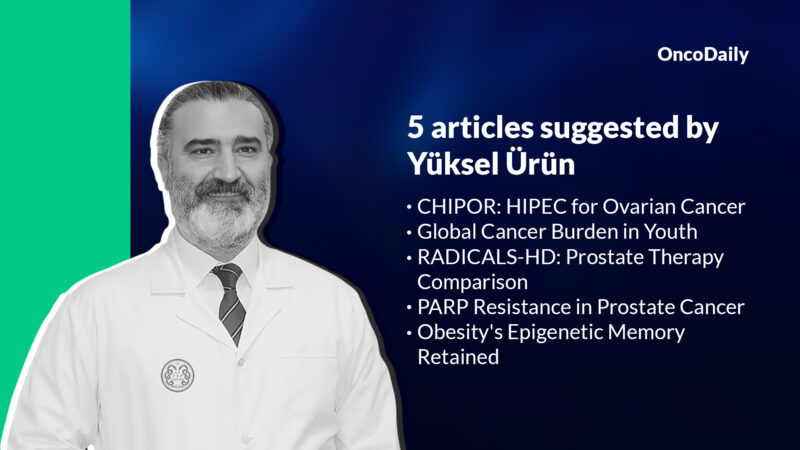 OncoDaily

5 articles suggested by Yüksel Ürün

• CHIPOR: HIPEC for Ovarian Cancer
• Global Cancer Burden in Youth
• RADICALS-HD: Prostate Therapy Comparison
• PARP Resistance in Prostate Cancer
• Obesity's Epigenetic Memory Retained